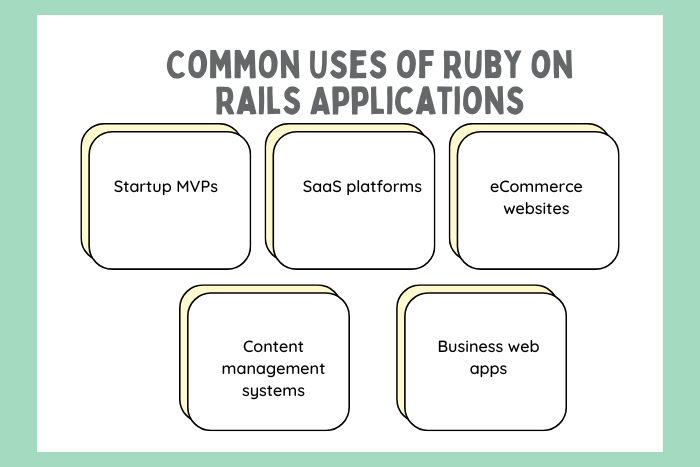 COMMON USES OF RUBY ON RAILS APPLICATIONS

Startup MVPs

SaaS platforms

eCommerce websites

Content management systems

Business web apps